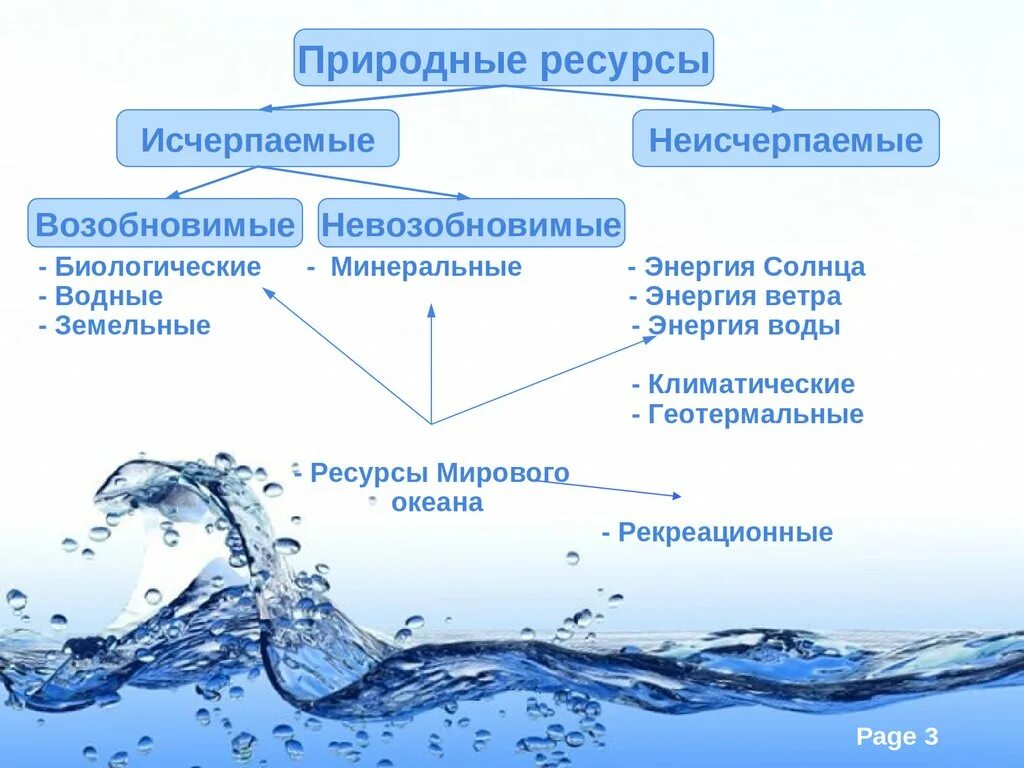 Природные ресурсы

Исчерпаемые

Неисчерпаемые

Возобновимые

Невозобновимые

- Биологические
- Водные
- Земельные

- Минеральные

- Энергия Солнца
- Энергия ветра
- Энергия воды

- Климатические
- Геотермальные

- Ресурсы Мирового океана

- Рекреационные

Page 3